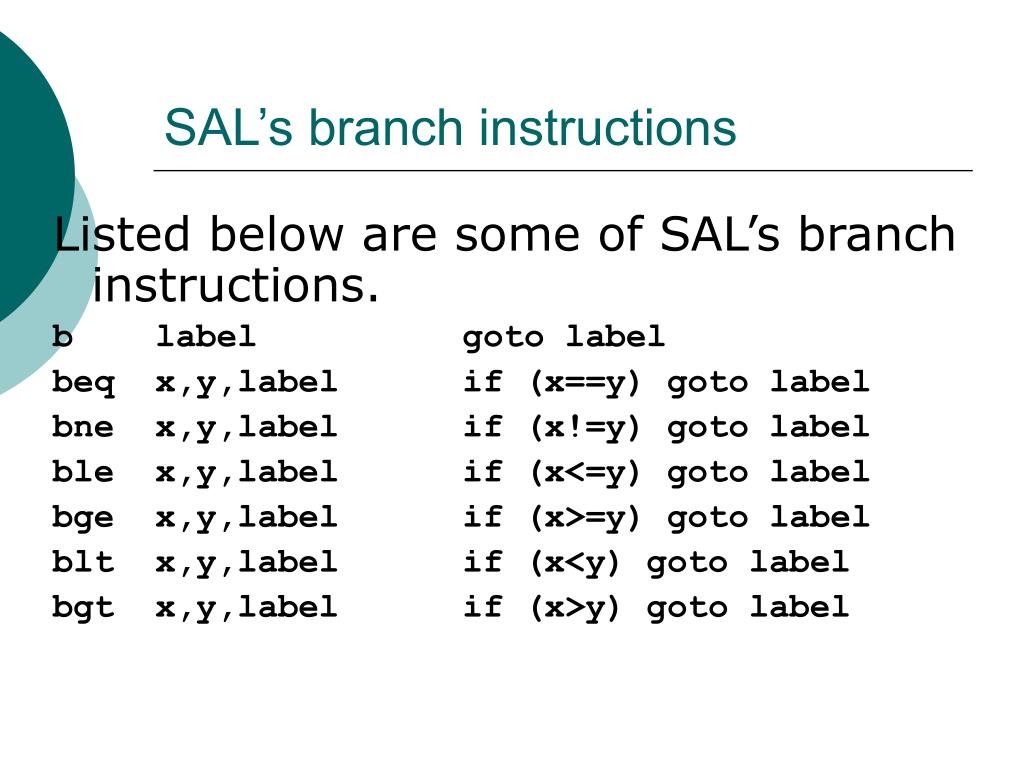 SAL’s branch instructions

Listed below are some of SAL’s branch instructions.

b    label          goto label
beq  x,y,label      if (x==y) goto label
bne  x,y,label      if (x!=y) goto label
ble  x,y,label      if (x<=y) goto label
bge  x,y,label      if (x>=y) goto label
blt  x,y,label      if (x<y) goto label
bgt  x,y,label      if (x>y) goto label